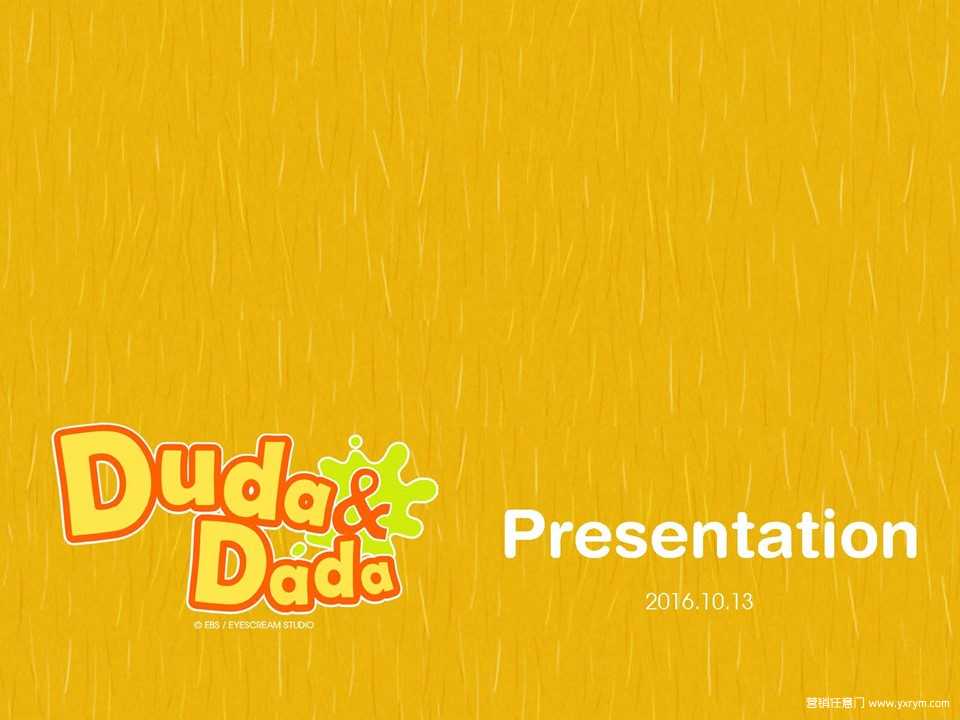 Duda & Dada
© EBS / EYESCREAM STUDIO

Presentation

2016.10.13

营销任意门 www.yxrym.com